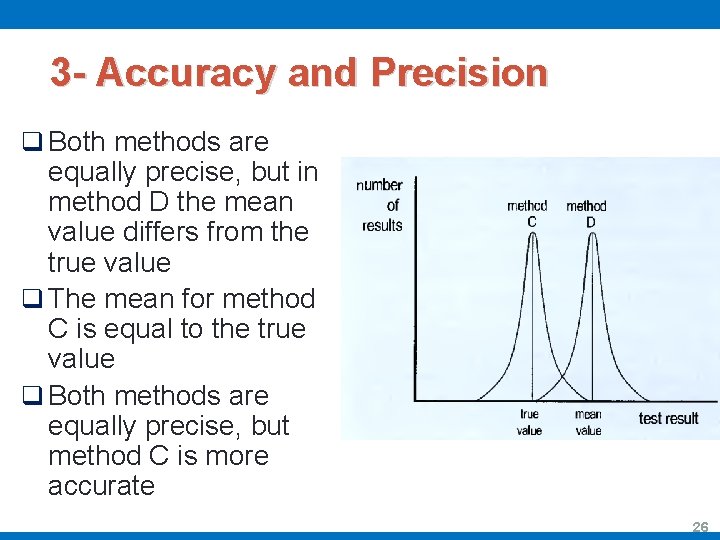 3- Accuracy and Precision

❑ Both methods are equally precise, but in method D the mean value differs from the true value

❑ The mean for method C is equal to the true value

❑ Both methods are equally precise, but method C is more accurate

number of results

method C

method D

true value

mean value

test result

26